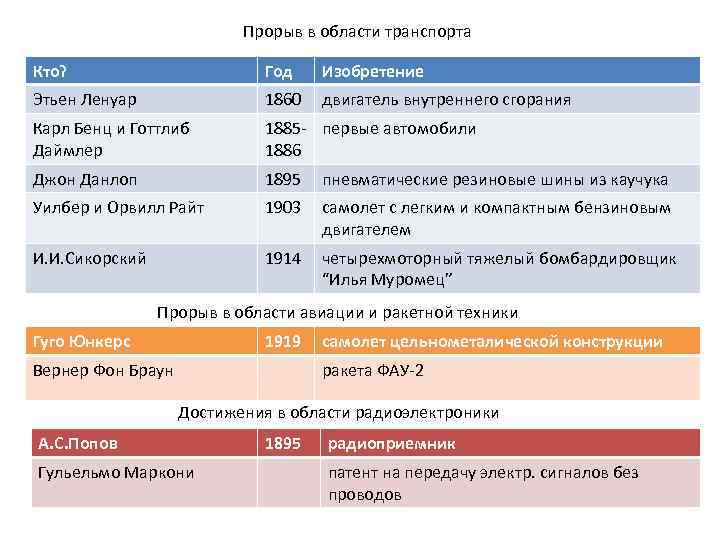 Прорыв в области транспорта

| Кто? | Год | Изобретение |
|---|---|---|
| Этьен Ленуар | 1860 | двигатель внутреннего сгорания |
| Карл Бенц и Готтлиб Даймлер | 1885-1886 | первые автомобили |
| Джон Данлоп | 1895 | пневматические резиновые шины из каучука |
| Уилбер и Орвилл Райт | 1903 | самолет с легким и компактным бензиновым двигателем |
| И.И.Сикорский | 1914 | четырехмоторный тяжелый бомбардировщик "Илья Муромец" |

Прорыв в области авиации и ракетной техники

| Гуго Юнкерс | 1919 | самолет цельнометалической конструкции |
|---|---|---|
| Вернер Фон Браун | | ракета ФАУ-2 |

Достижения в области радиоэлектроники

| А.С.Попов | 1895 | радиоприемник |
|---|---|---|
| Гульельмо Маркони | | патент на передачу электр. сигналов без проводов |